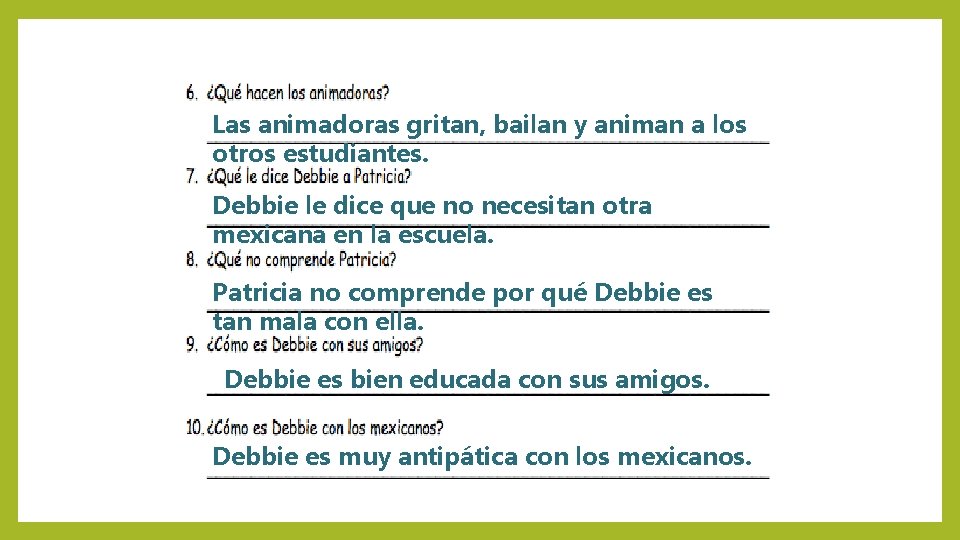 6. ¿Qué hacen los animadoras?

Las animadoras gritan, bailan y animan a los otros estudiantes.

7. ¿Qué le dice Debbie a Patricia?

Debbie le dice que no necesitan otra mexicana en la escuela.

8. ¿Qué no comprende Patricia?

Patricia no comprende por qué Debbie es tan mala con ella.

9. ¿Cómo es Debbie con sus amigos?

Debbie es bien educada con sus amigos.

10. ¿Cómo es Debbie con los mexicanos?

Debbie es muy antipática con los mexicanos.